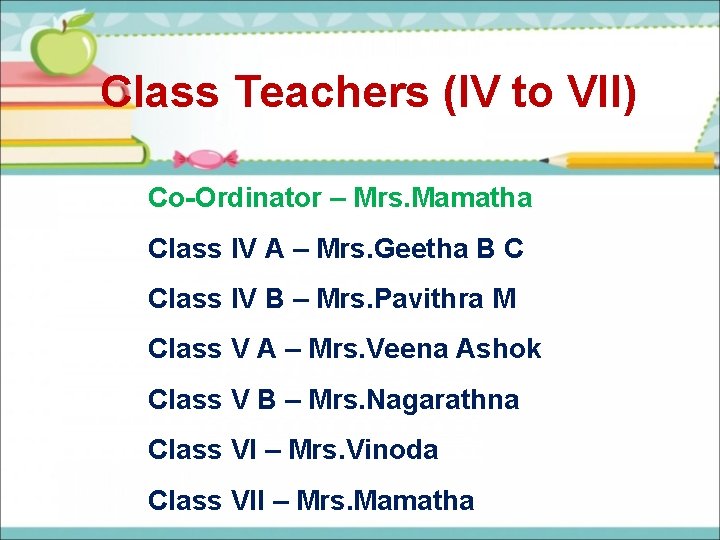 Class Teachers (IV to VII)

Co-Ordinator – Mrs.Mamatha

Class IV A – Mrs.Geetha B C

Class IV B – Mrs.Pavithra M

Class V A – Mrs.Veena Ashok

Class V B – Mrs.Nagarathna

Class VI – Mrs.Vinoda

Class VII – Mrs.Mamatha